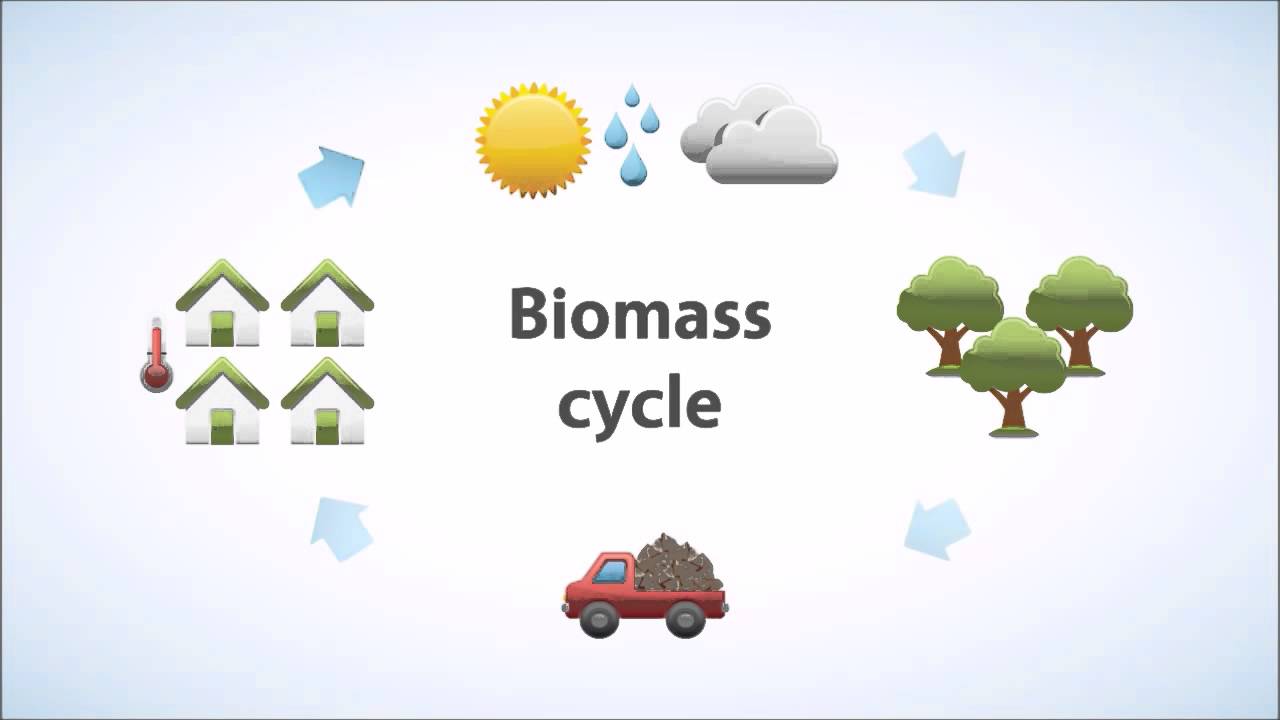 Biomass cycle